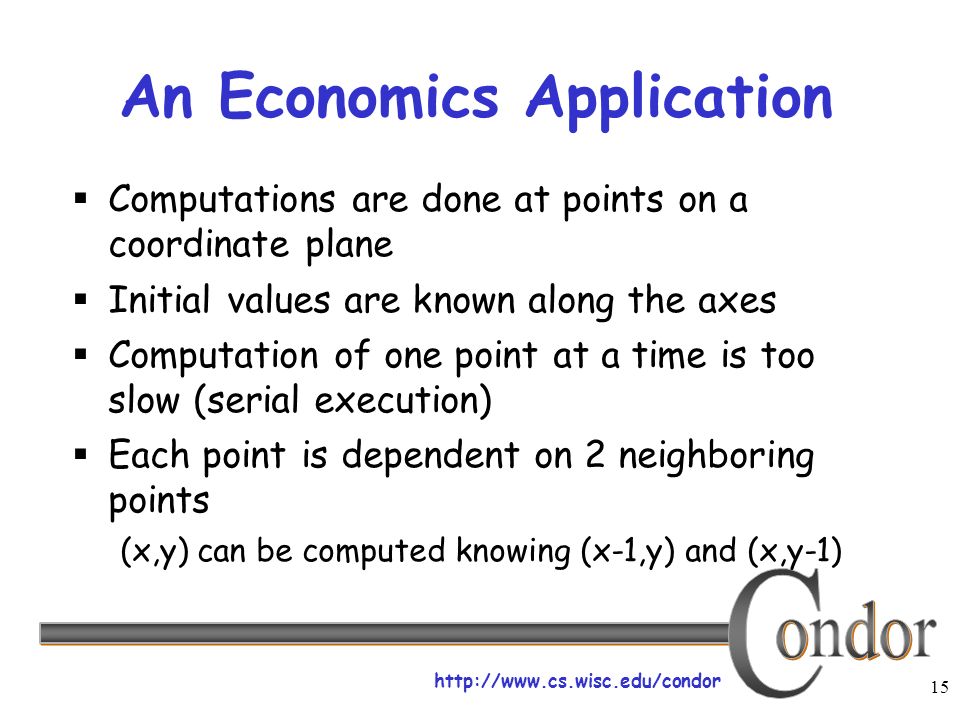 An Economics Application

▪ Computations are done at points on a coordinate plane

▪ Initial values are known along the axes

▪ Computation of one point at a time is too slow (serial execution)

▪ Each point is dependent on 2 neighboring points

(x,y) can be computed knowing (x-1,y) and (x,y-1)

Condor

http://www.cs.wisc.edu/condor

15